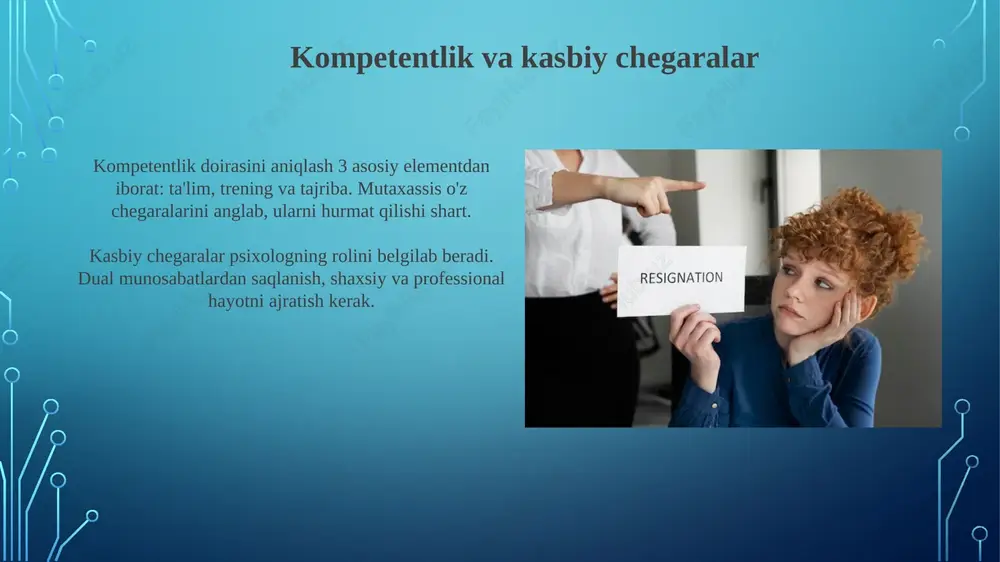 Kompetentlik va kasbiy chegaralar

Kompetentlik doirasini aniqlash 3 asosiy elementdan iborat: ta'lim, trening va tajriba. Mutaxassis o'z chegaralarini anglab, ularni hurmat qilishi shart.

Kasbiy chegaralar psixologning rolini belgilab beradi. Dual munosabatlardan saqlanish, shaxsiy va professional hayotni ajratish kerak.

RESIGNATION